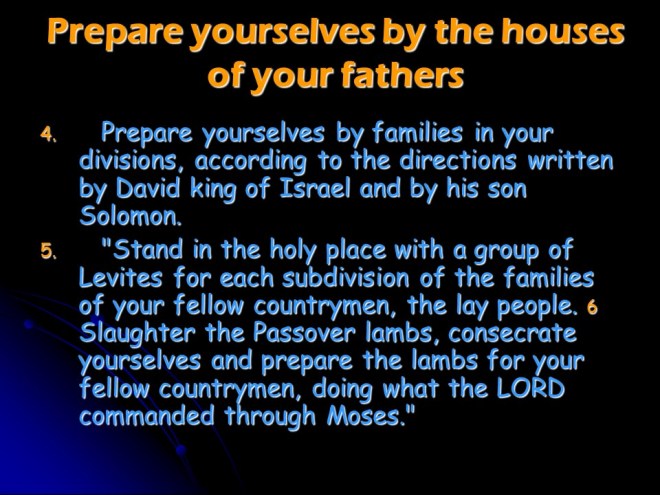 Prepare yourselves by the houses of your fathers

4. Prepare yourselves by families in your divisions, according to the directions written by David king of Israel and by his son Solomon.

5. "Stand in the holy place with a group of Levites for each subdivision of the families of your fellow countrymen, the lay people. 6 Slaughter the Passover lambs, consecrate yourselves and prepare the lambs for your fellow countrymen, doing what the LORD commanded through Moses."